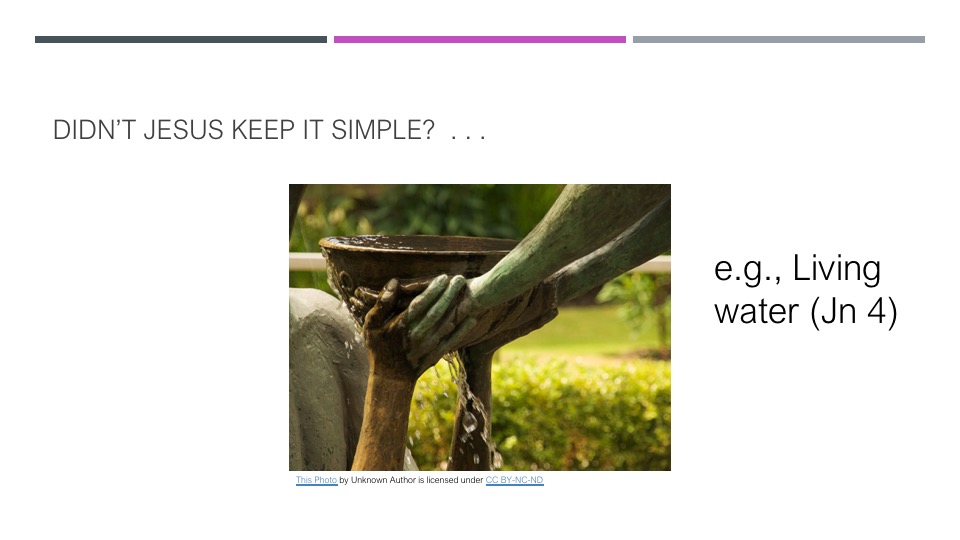 DIDN'T JESUS KEEP IT SIMPLE? . . .

This Photo by Unknown Author is licensed under CC BY-NC-ND

e.g., Living water (Jn 4)